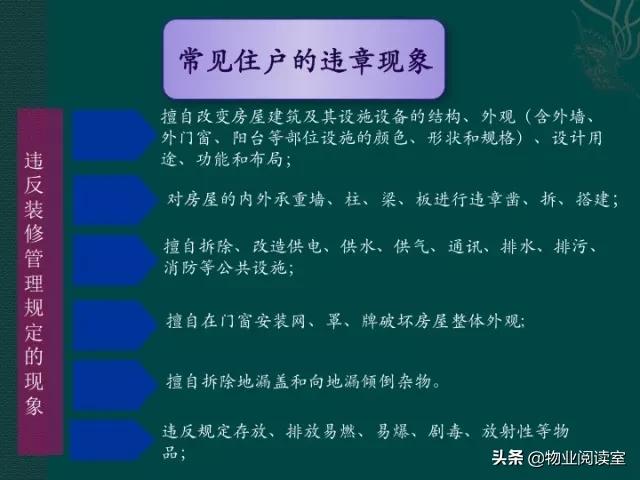 常见住户的违章现象

违反装修管理规定的现象

擅自改变房屋建筑及其设施设备的结构、外观（含外墙、外门窗、阳台等部位设施的颜色、形状和规格）、设计用途、功能和布局；

对房屋的内外承重墙、柱、梁、板进行违章凿、拆、搭建；

擅自拆除、改造供电、供水、供气、通讯、排水、排污、消防等公共设施；

擅自在门窗安装网、罩、牌破坏房屋整体外观;

擅自拆除地漏盖和向地漏倾倒杂物。

违反规定存放、排放易燃、易爆、剧毒、放射性等物品；

头条 @物业阅读室